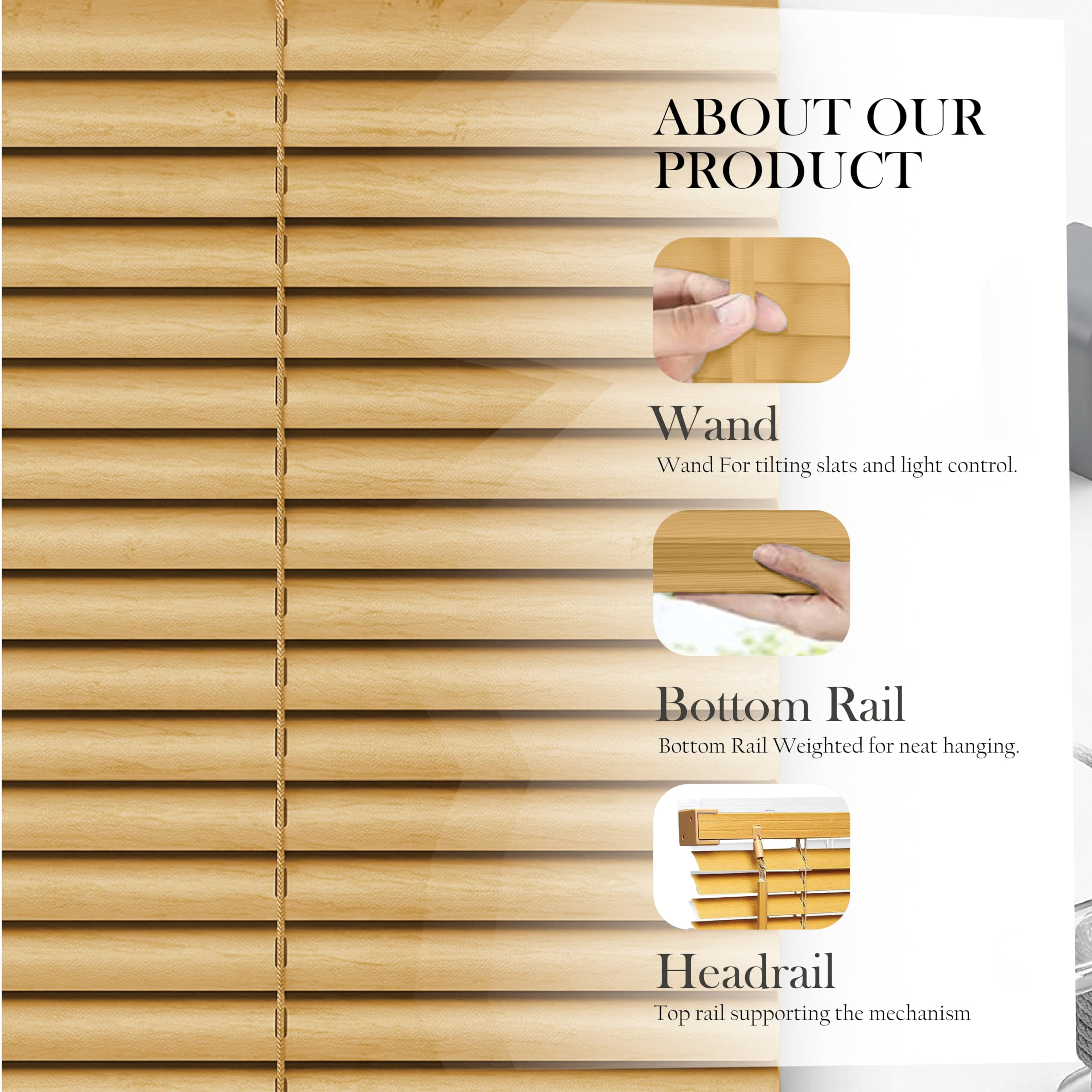 ABOUT OUR PRODUCT

Wand

Wand For tilting slats and light control.

Bottom Rail

Bottom Rail Weighted for neat hanging.

Headrail

Top rail supporting the mechanism